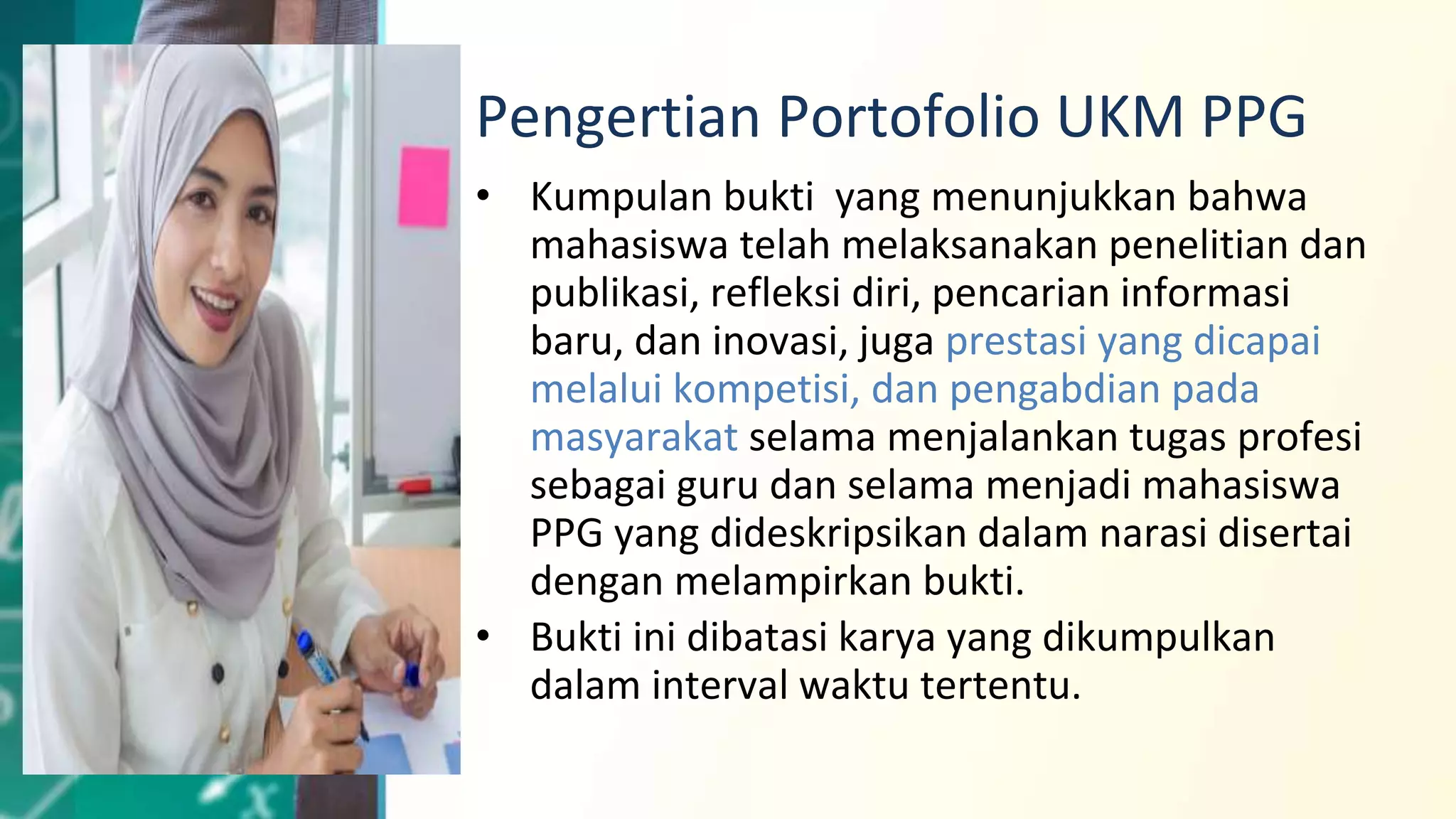 Pengertian Portofolio UKM PPG

• Kumpulan bukti yang menunjukkan bahwa mahasiswa telah melaksanakan penelitian dan publikasi, refleksi diri, pencarian informasi baru, dan inovasi, juga prestasi yang dicapai melalui kompetisi, dan pengabdian pada masyarakat selama menjalankan tugas profesi sebagai guru dan selama menjadi mahasiswa PPG yang dideskripsikan dalam narasi disertai dengan melampirkan bukti.

• Bukti ini dibatasi karya yang dikumpulkan dalam interval waktu tertentu.